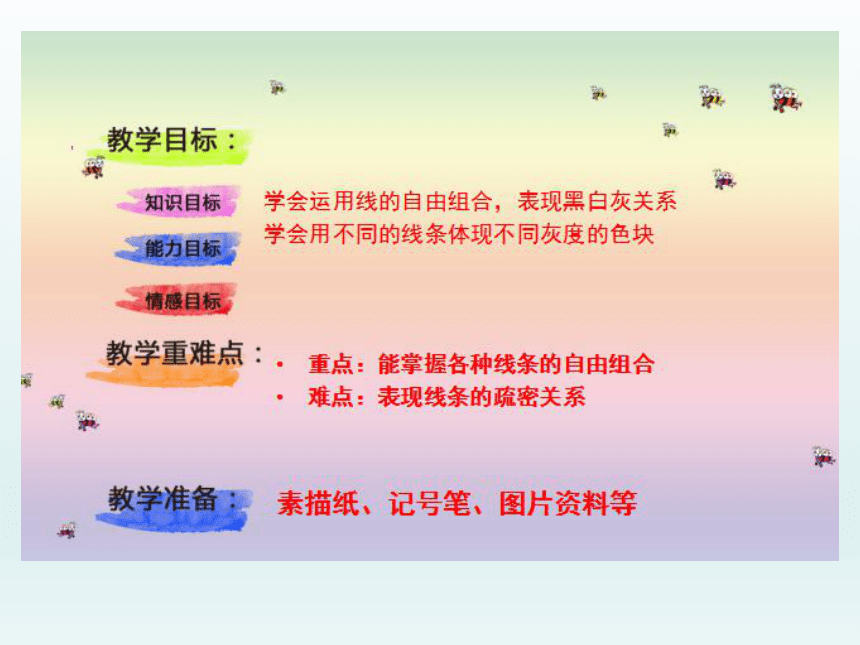 教学目标：

知识目标 学会运用线的自由组合，表现黑白灰关系

能力目标 学会用不同的线条体现不同灰度的色块

情感目标

教学重难点：

• 重点：能掌握各种线条的自由组合

• 难点：表现线条的疏密关系

教学准备： 素描纸、记号笔、图片资料等